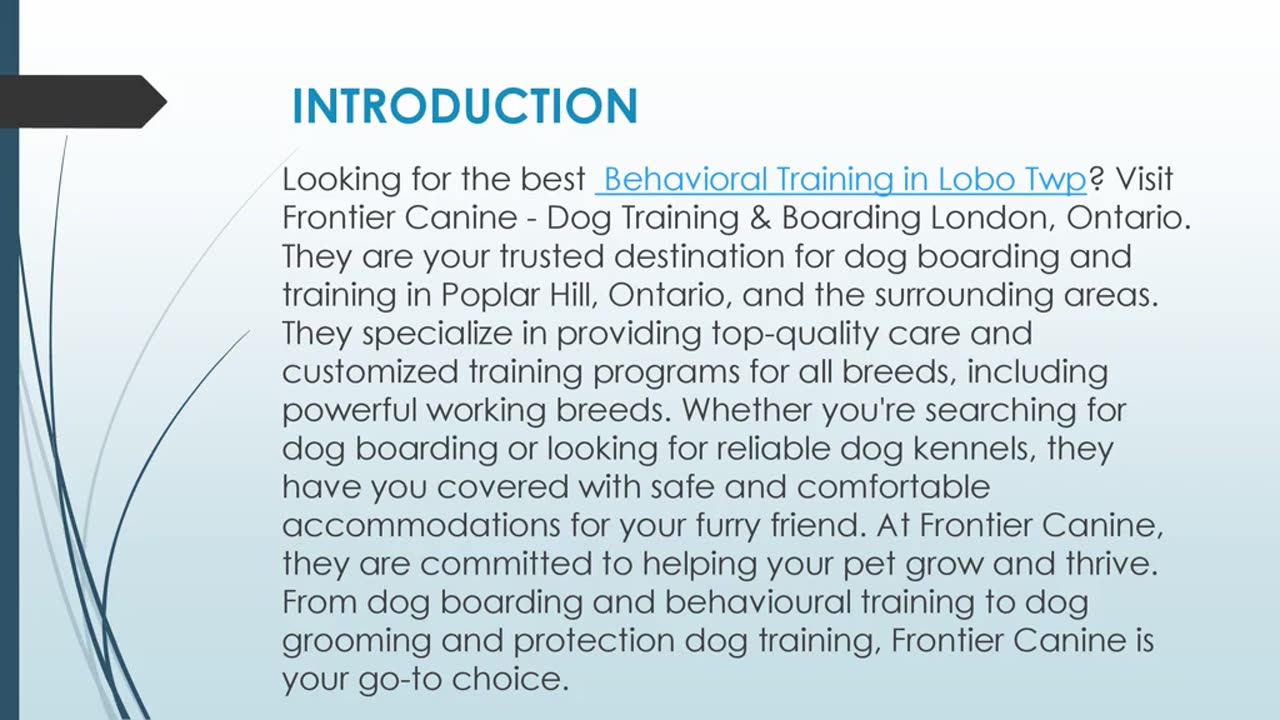 INTRODUCTION

Looking for the best Behavioral Training in Lobo Twp? Visit Frontier Canine - Dog Training & Boarding London, Ontario. They are your trusted destination for dog boarding and training in Poplar Hill, Ontario, and the surrounding areas. They specialize in providing top-quality care and customized training programs for all breeds, including powerful working breeds. Whether you're searching for dog boarding or looking for reliable dog kennels, they have you covered with safe and comfortable accommodations for your furry friend. At Frontier Canine, they are committed to helping your pet grow and thrive. From dog boarding and behavioural training to dog grooming and protection dog training, Frontier Canine is your go-to choice.